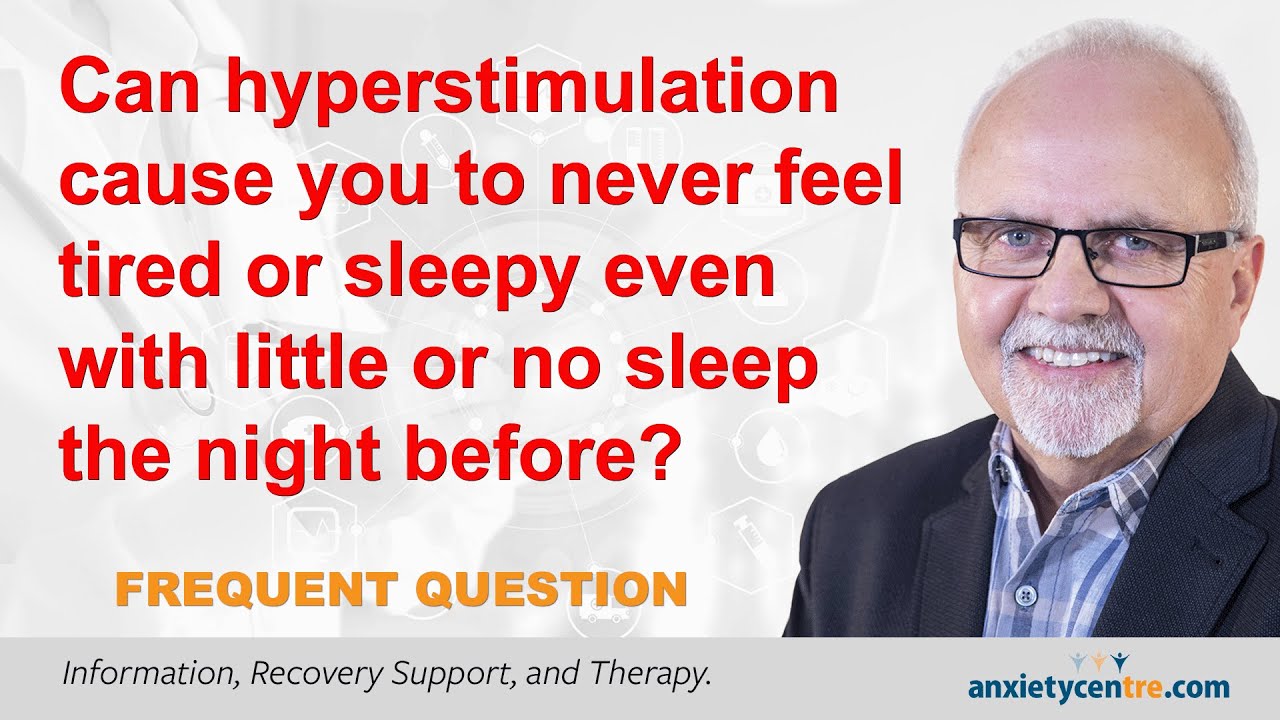 Can hyperstimulation cause you to never feel tired or sleepy even with little or no sleep the night before?

FREQUENT QUESTION

Information, Recovery Support, and Therapy.

anxietycentre.com